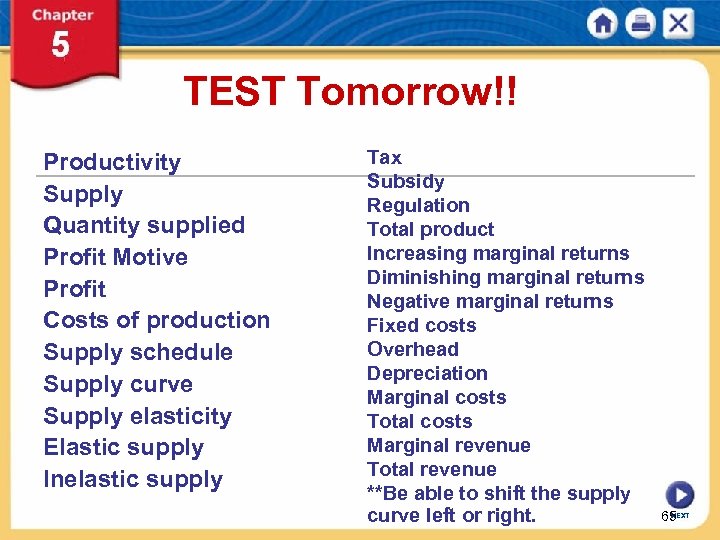 Chapter
5

TEST Tomorrow!!

Productivity
Supply
Quantity supplied
Profit Motive
Profit
Costs of production
Supply schedule
Supply curve
Supply elasticity
Elastic supply
Inelastic supply

Tax
Subsidy
Regulation
Total product
Increasing marginal returns
Diminishing marginal returns
Negative marginal returns
Fixed costs
Overhead
Depreciation
Marginal costs
Total costs
Marginal revenue
Total revenue
**Be able to shift the supply curve left or right.

65
NEXT